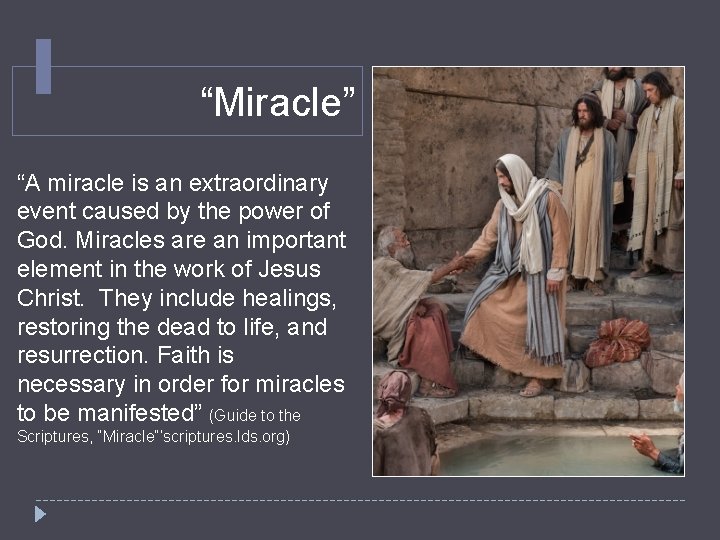 “Miracle”

“A miracle is an extraordinary event caused by the power of God. Miracles are an important element in the work of Jesus Christ. They include healings, restoring the dead to life, and resurrection. Faith is necessary in order for miracles to be manifested” (Guide to the Scriptures, "Miracle"scriptures.lds.org)